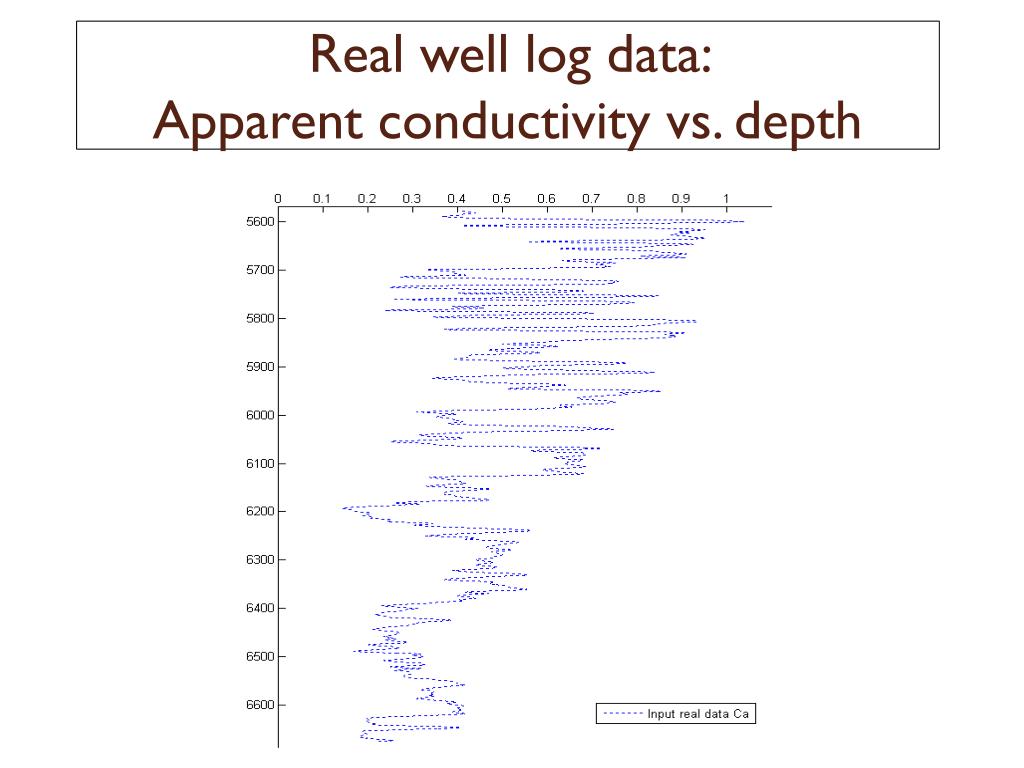 Real well log data:
Apparent conductivity vs. depth

0 0.1 0.2 0.3 0.4 0.5 0.6 0.7 0.8 0.9 1

5600
5700
5800
5900
6000
6100
6200
6300
6400
6500
6600

Input real data Ca